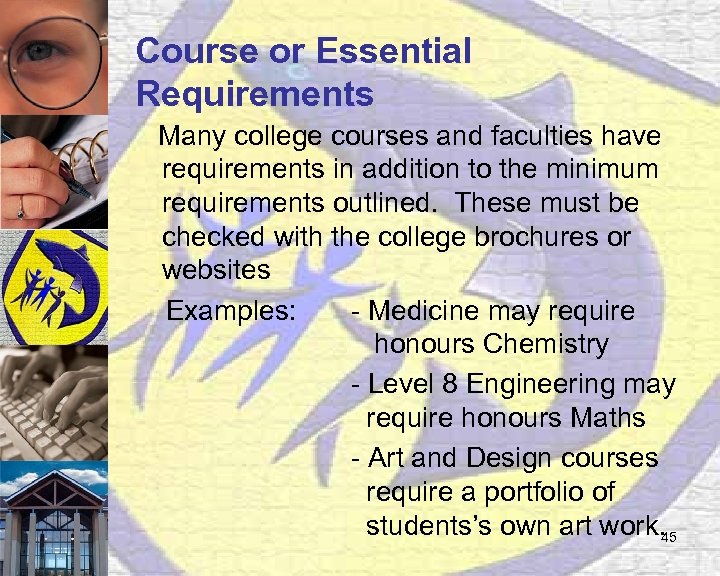 Course or Essential Requirements

Many college courses and faculties have requirements in addition to the minimum requirements outlined. These must be checked with the college brochures or websites

Examples: - Medicine may require honours Chemistry

- Level 8 Engineering may require honours Maths

- Art and Design courses require a portfolio of students's own art work.

45